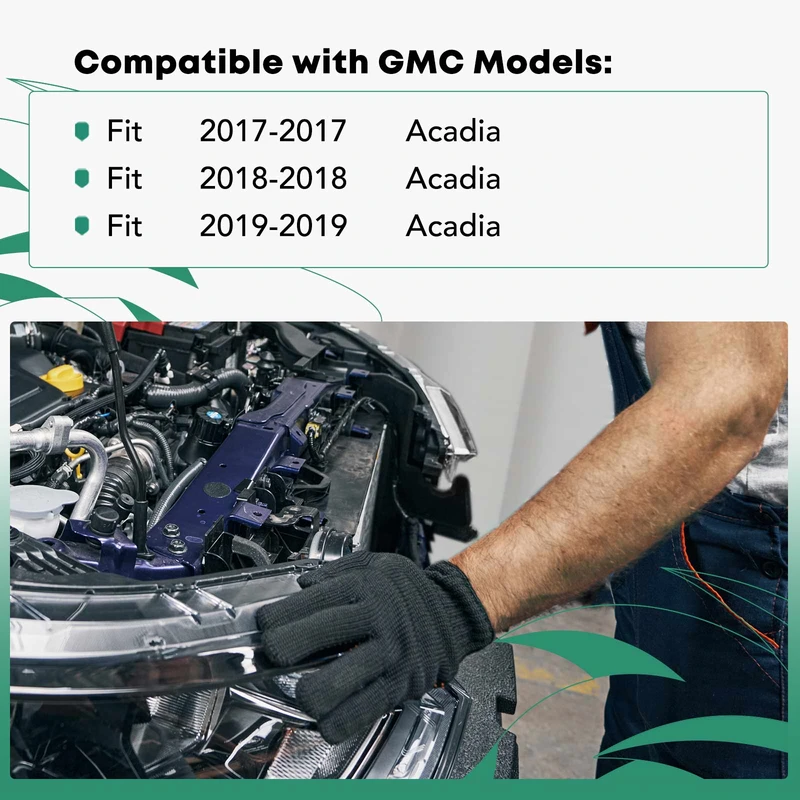 Compatible with GMC Models:

Fit 2017-2017 Acadia
Fit 2018-2018 Acadia
Fit 2019-2019 Acadia